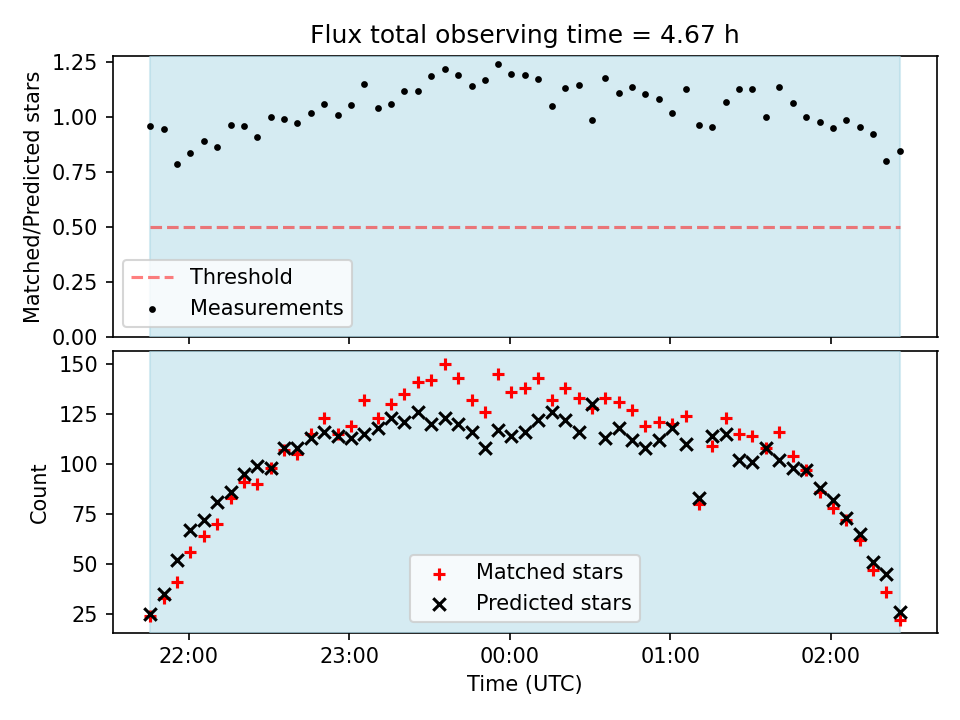 Flux total observing time = 4.67 h

Matched/Predicted stars

1.25
1.00
0.75
0.50
0.25
0.00

Threshold
Measurements

Count

150
125
100
75
50
25

Matched stars
Predicted stars

22:00
23:00
00:00
01:00
02:00

Time (UTC)